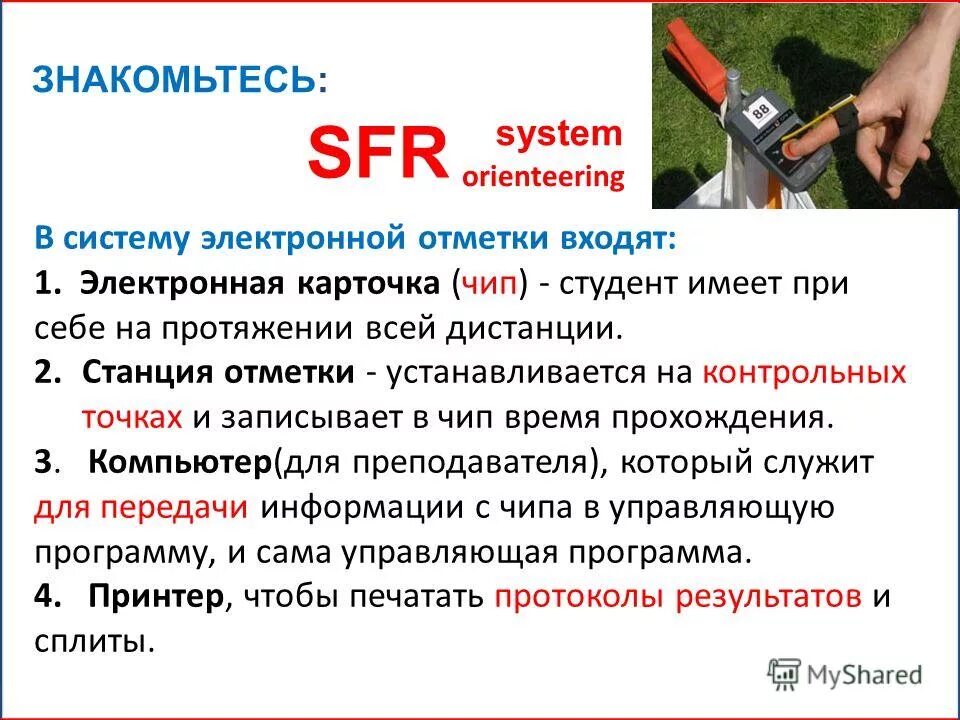 ЗНАКОМЬТЕСЬ:

SFR system orienteering

88

В систему электронной отметки входят:

1. Электронная карточка (чип) - студент имеет при себе на протяжении всей дистанции.

2. Станция отметки - устанавливается на контрольных точках и записывает в чип время прохождения.

3. Компьютер(для преподавателя), который служит для передачи информации с чипа в управляющую программу, и сама управляющая программа.

4. Принтер, чтобы печатать протоколы результатов и сплиты.

MyShared